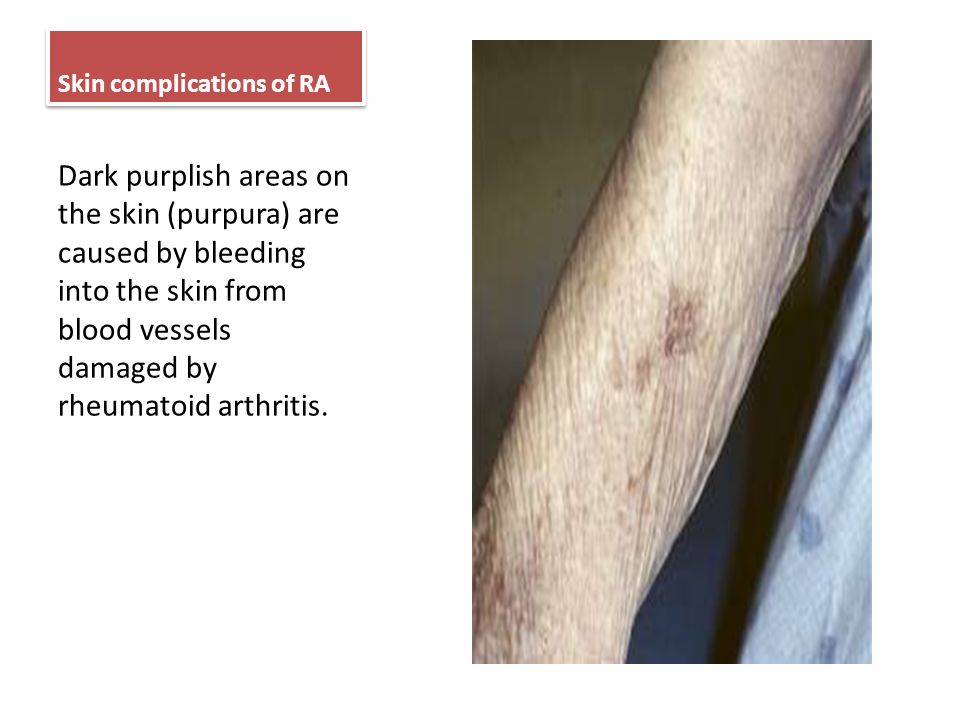 Skin complications of RA

Dark purplish areas on the skin (purpura) are caused by bleeding into the skin from blood vessels damaged by rheumatoid arthritis.